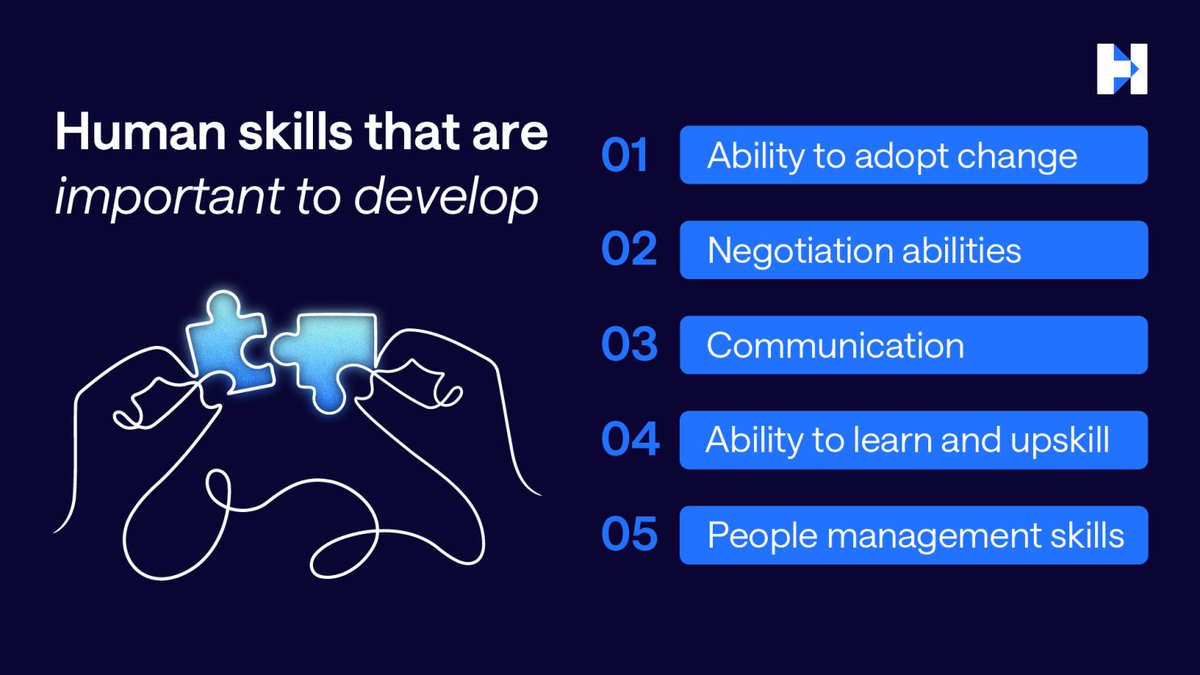 Human skills that are important to develop

01 Ability to adopt change

02 Negotiation abilities

03 Communication

04 Ability to learn and upskill

05 People management skills